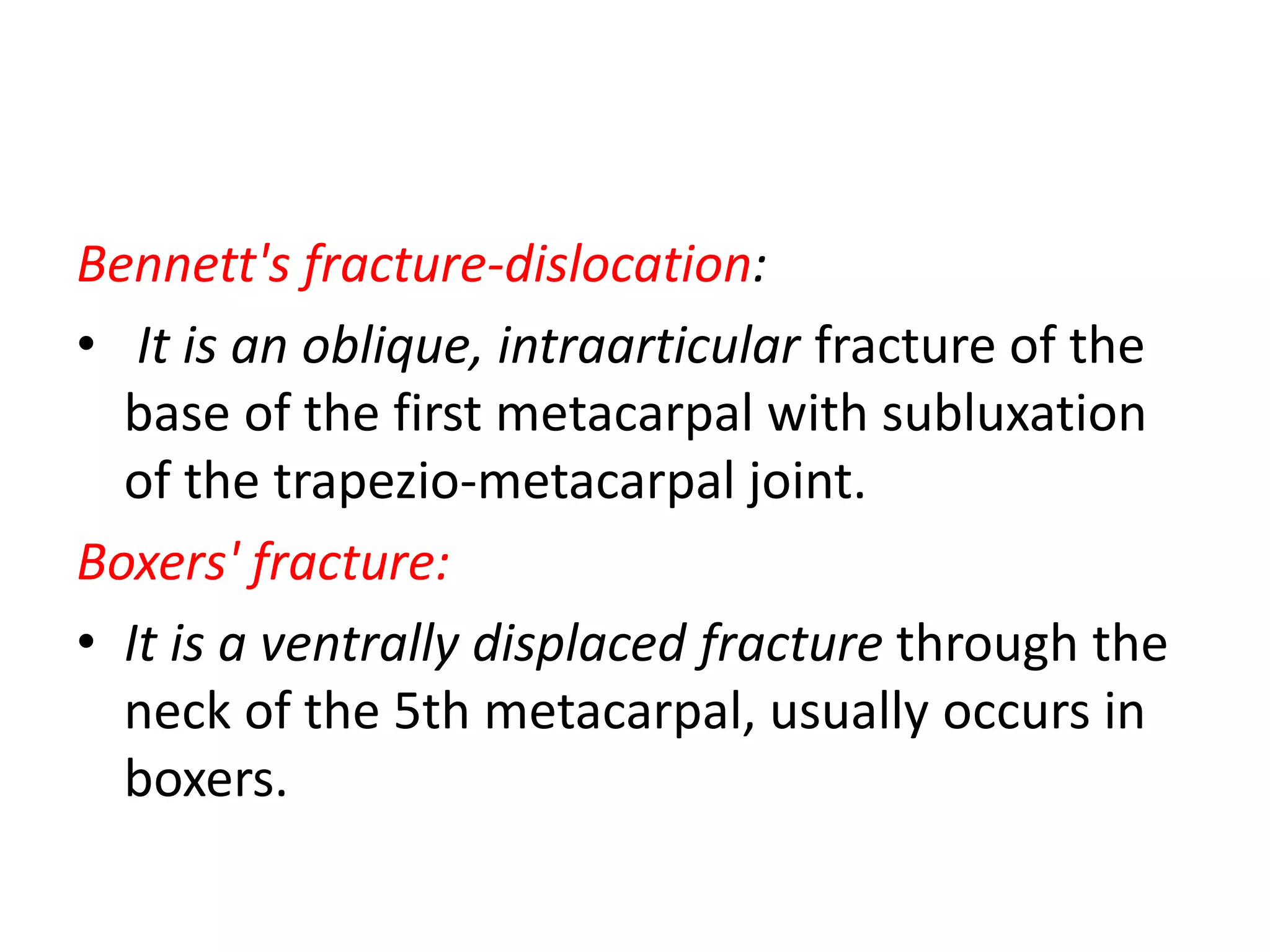 Bennett's fracture-dislocation:

• It is an oblique, intraarticular fracture of the base of the first metacarpal with subluxation of the trapezio-metacarpal joint.

Boxers' fracture:

• It is a ventrally displaced fracture through the neck of the 5th metacarpal, usually occurs in boxers.